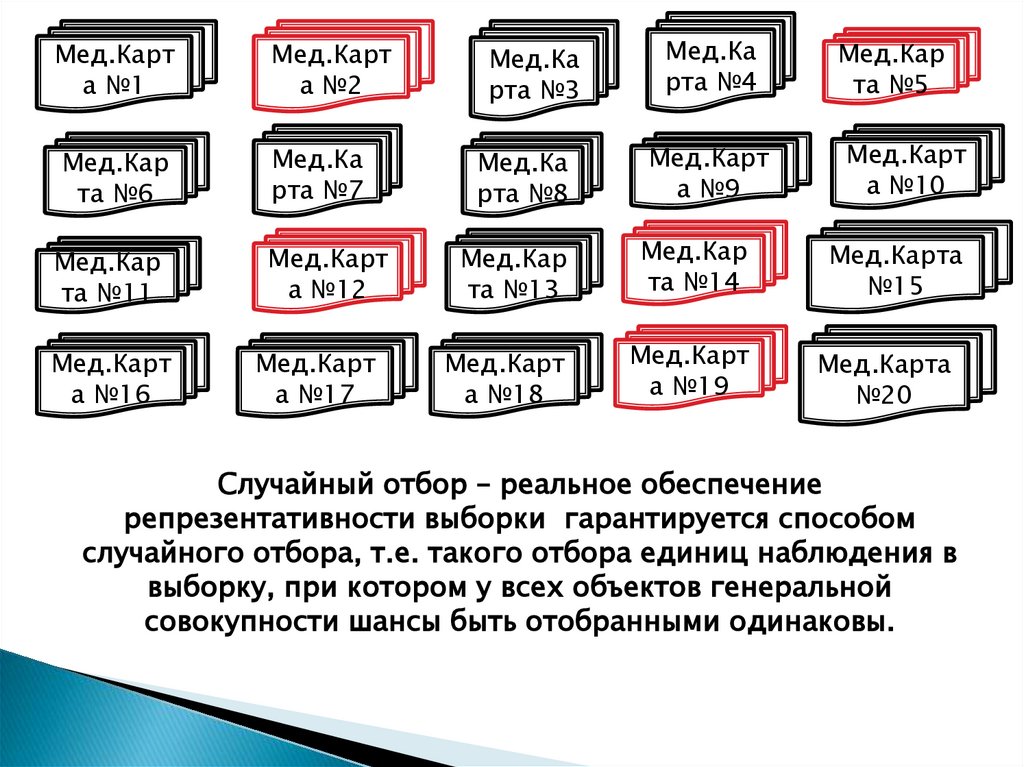 Мед.Карта №1

Мед.Карта №2

Мед.Карта №3

Мед.Карта №4

Мед.Карта №5

Мед.Карта №6

Мед.Карта №7

Мед.Карта №8

Мед.Карта №9

Мед.Карта №10

Мед.Карта №11

Мед.Карта №12

Мед.Карта №13

Мед.Карта №14

Мед.Карта №15

Мед.Карта №16

Мед.Карта №17

Мед.Карта №18

Мед.Карта №19

Мед.Карта №20

Случайный отбор – реальное обеспечение репрезентативности выборки гарантируется способом случайного отбора, т.е. такого отбора единиц наблюдения в выборку, при котором у всех объектов генеральной совокупности шансы быть отобранными одинаковы.